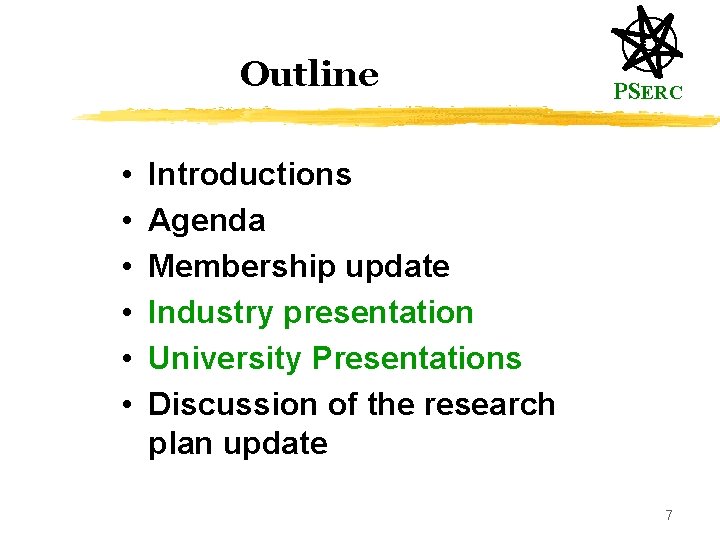 Outline

PSERC

• Introductions
• Agenda
• Membership update
• Industry presentation
• University Presentations
• Discussion of the research plan update

7